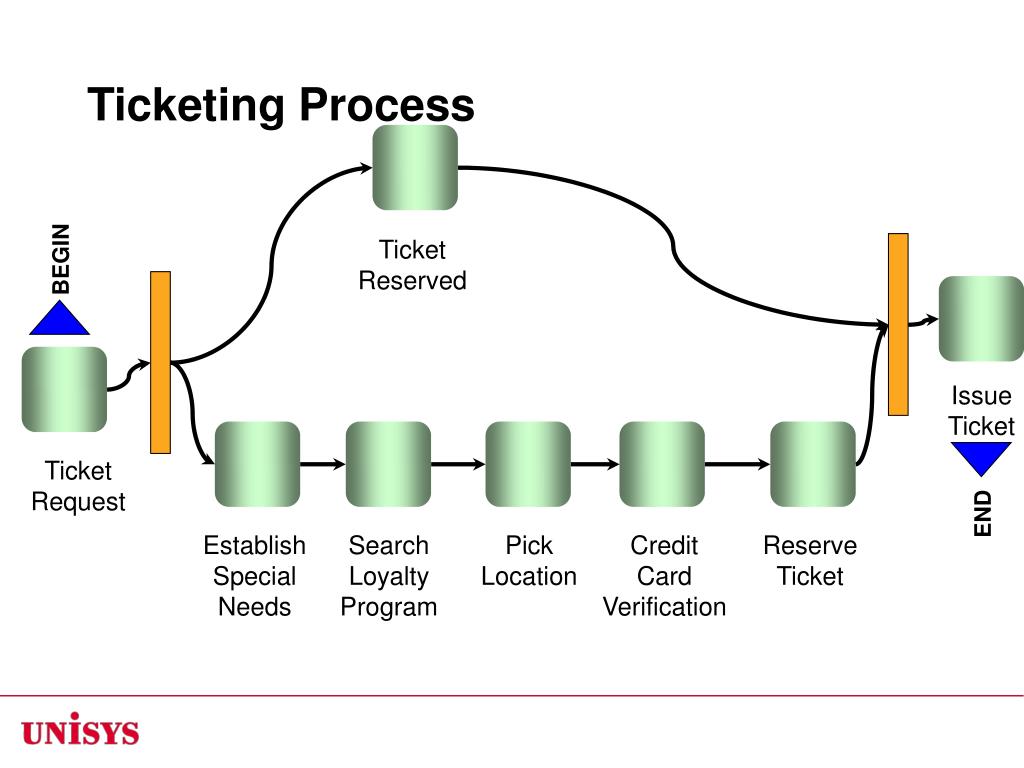 Ticketing Process

BEGIN

Ticket Request

Ticket Reserved

Establish Special Needs

Search Loyalty Program

Pick Location

Credit Card Verification

Reserve Ticket

Issue Ticket

END

UNISYS